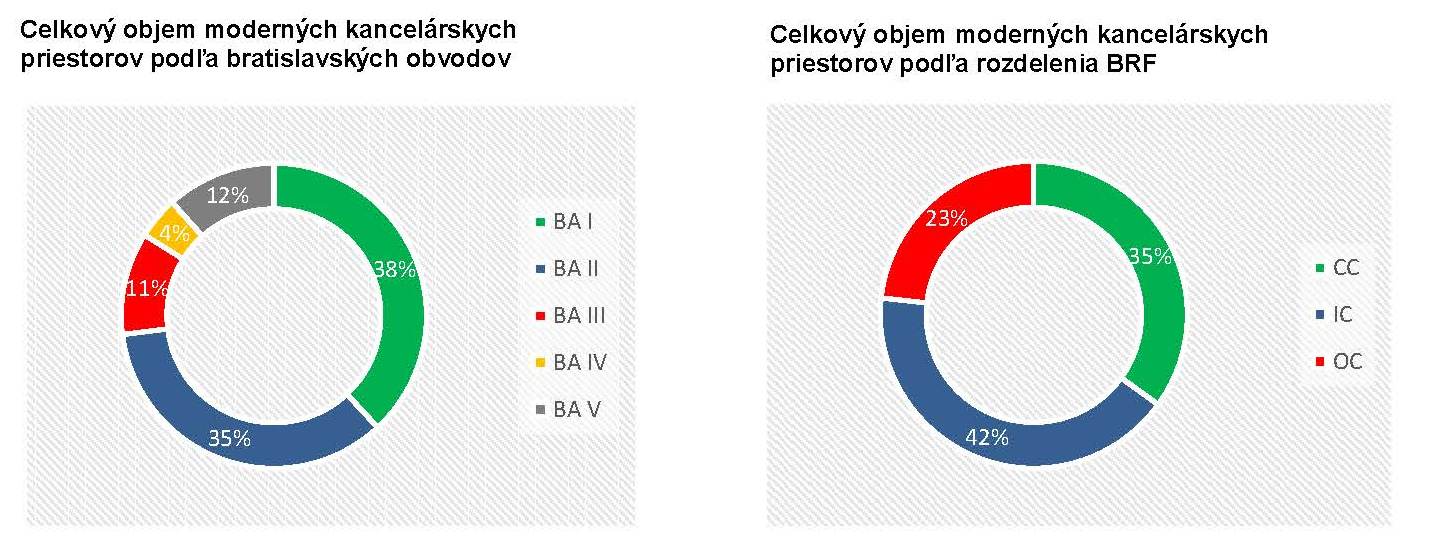 Celkový objem moderných kancelárskych priestorov podľa bratislavských obvodov

12%
4%
11%
38%
35%

BA I
BA II
BA III
BA IV
BA V

Celkový objem moderných kancelárskych priestorov podľa rozdelenia BRF

23%
35%
42%

CC
IC
OC